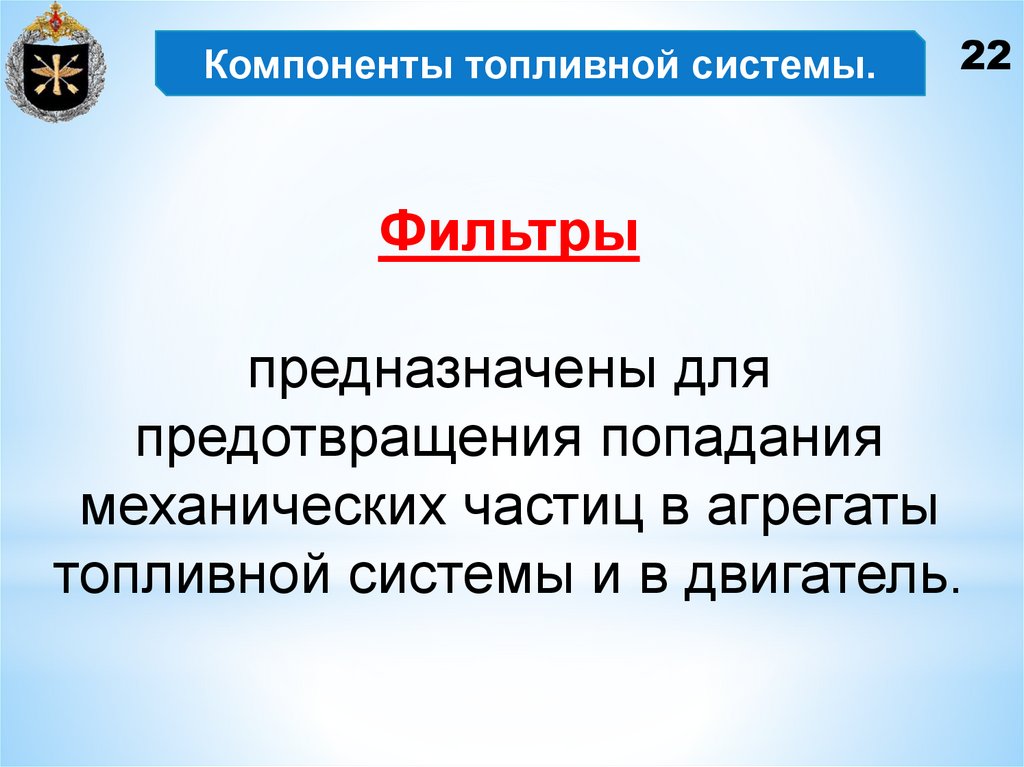 Компоненты топливной системы.

22

Фильтры

предназначены для предотвращения попадания механических частиц в агрегаты топливной системы и в двигатель.